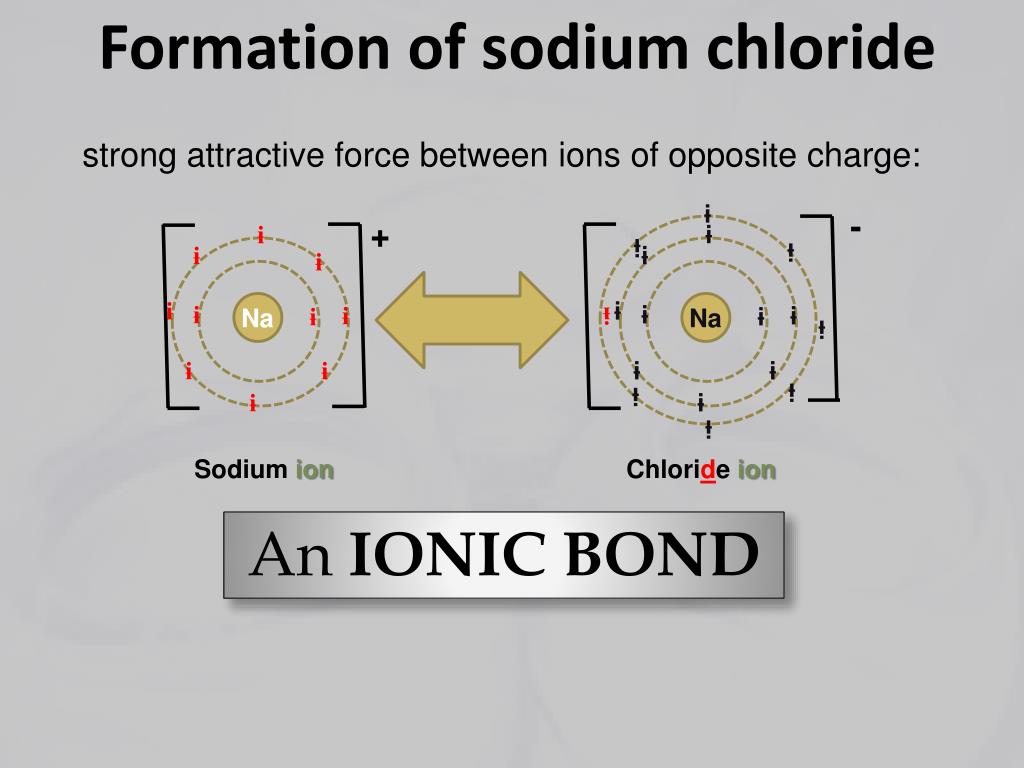 Formation of sodium chloride

strong attractive force between ions of opposite charge:

+

Na

-

Na

Sodium ion

Chloride ion

An IONIC BOND